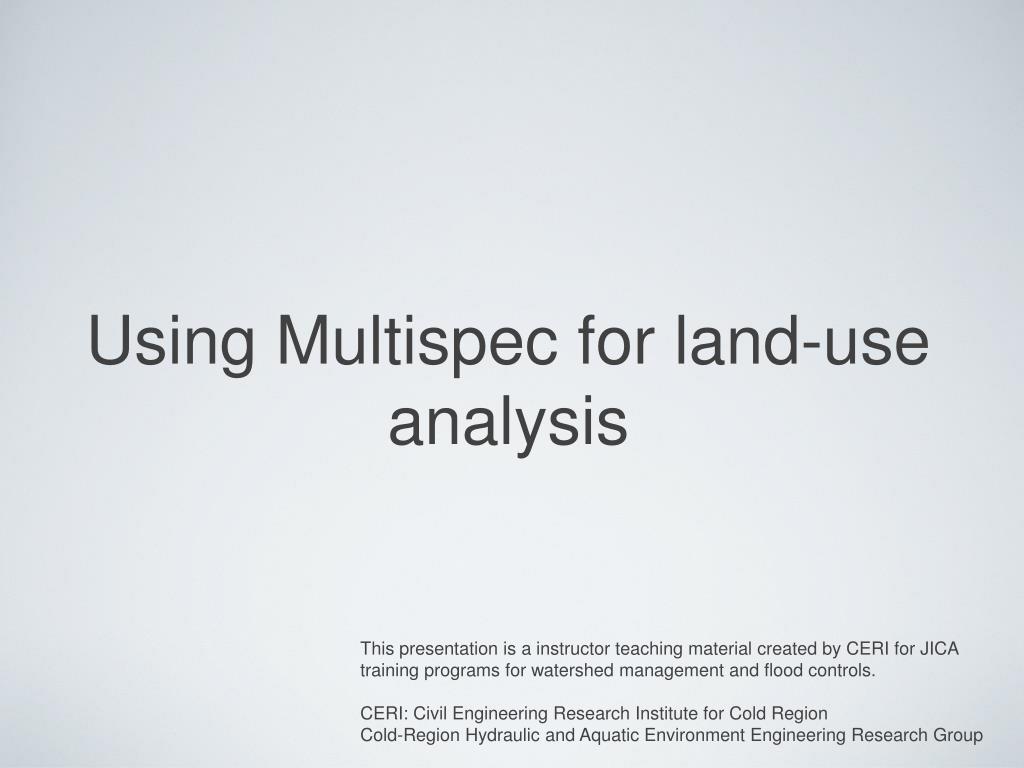 Using Multispec for land-use analysis

This presentation is a instructor teaching material created by CERI for JICA training programs for watershed management and flood controls.

CERI: Civil Engineering Research Institute for Cold Region
Cold-Region Hydraulic and Aquatic Environment Engineering Research Group